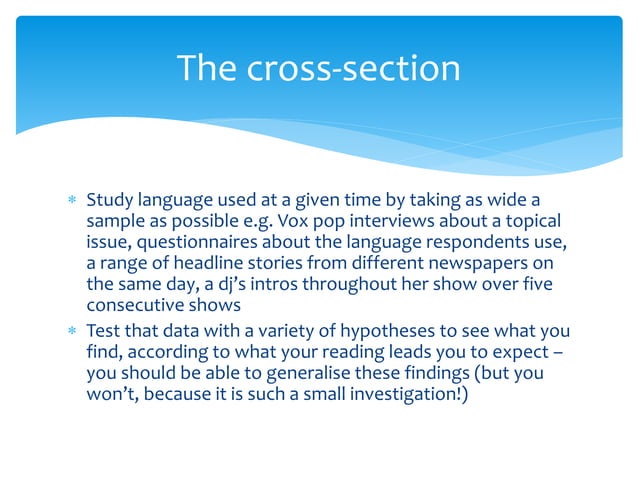 The cross-section

* Study language used at a given time by taking as wide a sample as possible e.g. Vox pop interviews about a topical issue, questionnaires about the language respondents use, a range of headline stories from different newspapers on the same day, a dj's intros throughout her show over five consecutive shows
* Test that data with a variety of hypotheses to see what you find, according to what your reading leads you to expect – you should be able to generalise these findings (but you won't, because it is such a small investigation!)